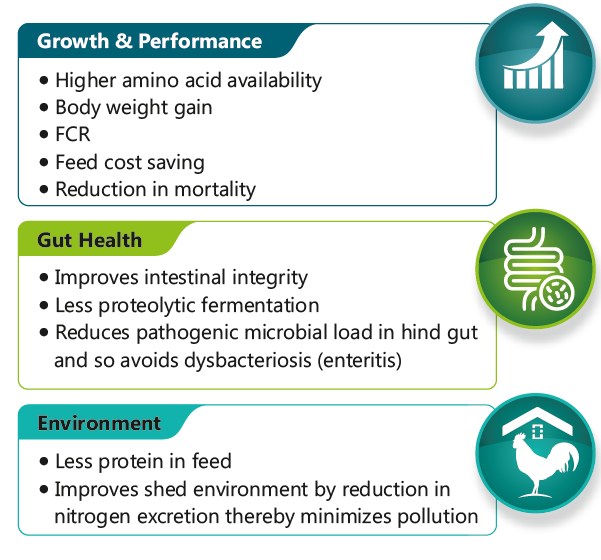 Growth & Performance

• Higher amino acid availability
• Body weight gain
• FCR
• Feed cost saving
• Reduction in mortality

Gut Health

• Improves intestinal integrity
• Less proteolytic fermentation
• Reduces pathogenic microbial load in hind gut and so avoids dysbacteriosis (enteritis)

Environment

• Less protein in feed
• Improves shed environment by reduction in nitrogen excretion thereby minimizes pollution